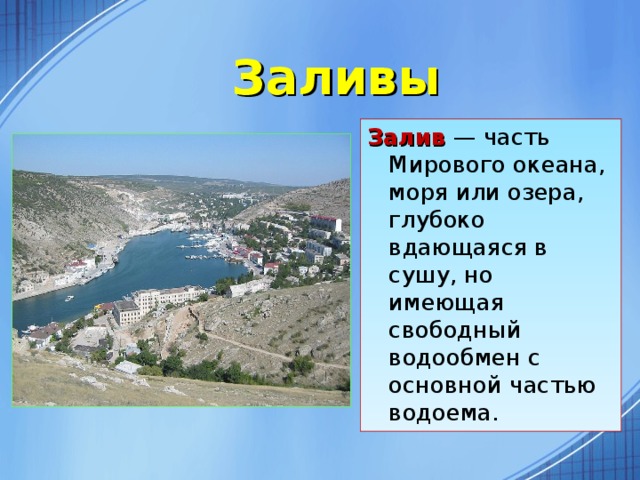 Заливы

Залив — часть Мирового океана, моря или озера, глубоко вдающаяся в сушу, но имеющая свободный водообмен с основной частью водоема.